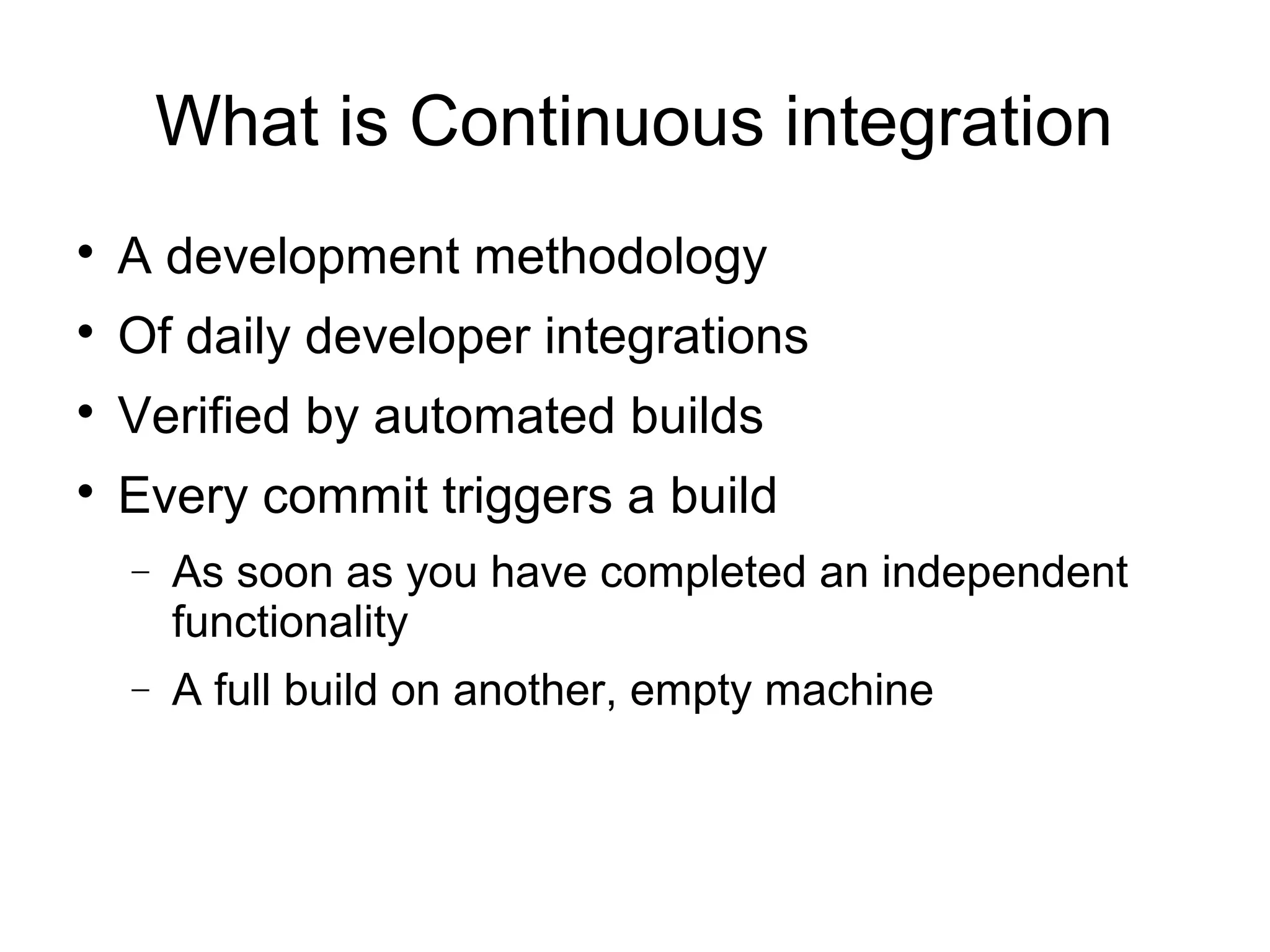 What is Continuous integration

• A development methodology
• Of daily developer integrations
• Verified by automated builds
• Every commit triggers a build
– As soon as you have completed an independent functionality
– A full build on another, empty machine